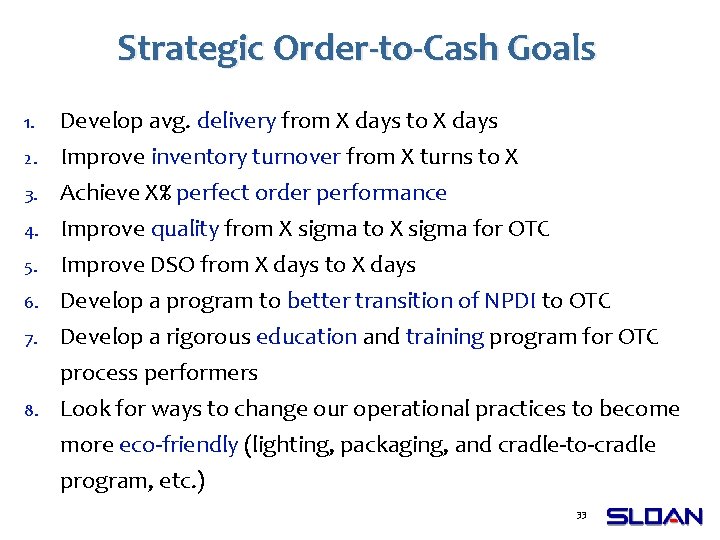 Strategic Order-to-Cash Goals

1. Develop avg. delivery from X days to X days
2. Improve inventory turnover from X turns to X
3. Achieve X% perfect order performance
4. Improve quality from X sigma to X sigma for OTC
5. Improve DSO from X days to X days
6. Develop a program to better transition of NPDI to OTC
7. Develop a rigorous education and training program for OTC process performers
8. Look for ways to change our operational practices to become more eco-friendly (lighting, packaging, and cradle-to-cradle program, etc.)

33

SLOAN